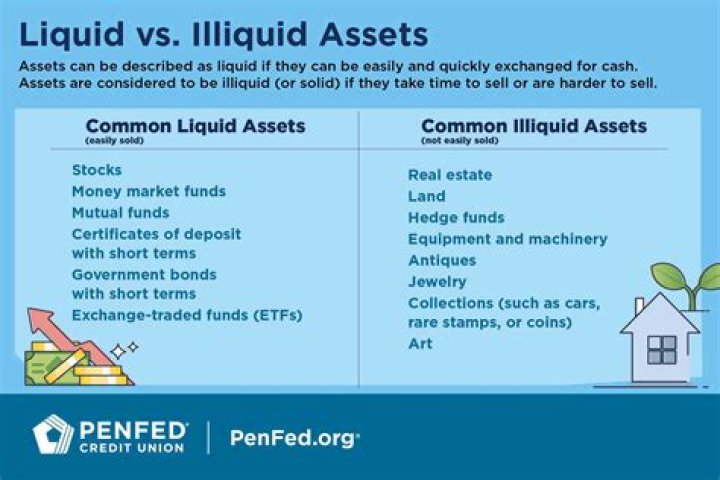 Liquid vs. Illiquid Assets

Assets can be described as liquid if they can be easily and quickly exchanged for cash. Assets are considered to be illiquid (or solid) if they take time to sell or are harder to sell.

Common Liquid Assets
(easily sold)

Stocks
Money market funds
Mutual funds
Certificates of deposit with short terms
Government bonds with short terms
Exchange-traded funds (ETFs)

Common Illiquid Assets
(not easily sold)

Real estate
Land
Hedge funds
Equipment and machinery
Antiques
Jewelry
Collections (such as cars, rare stamps, or coins)
Art

PENFED CREDIT UNION | PenFed.org